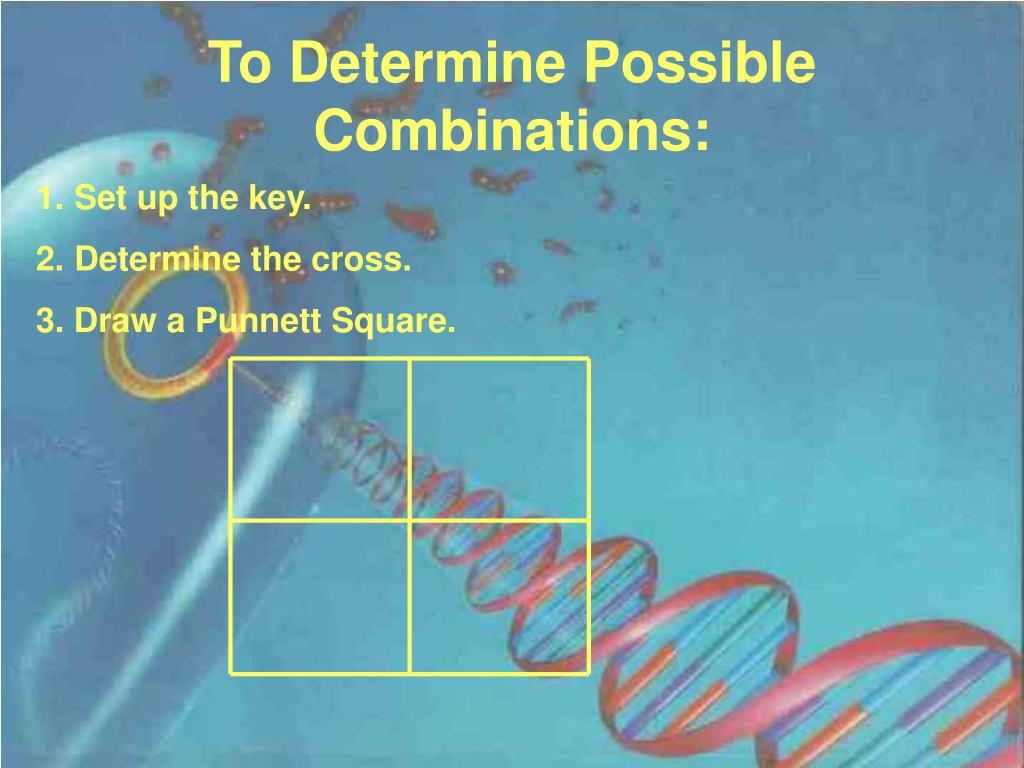 To Determine Possible Combinations:

1. Set up the key.

2. Determine the cross.

3. Draw a Punnett Square.